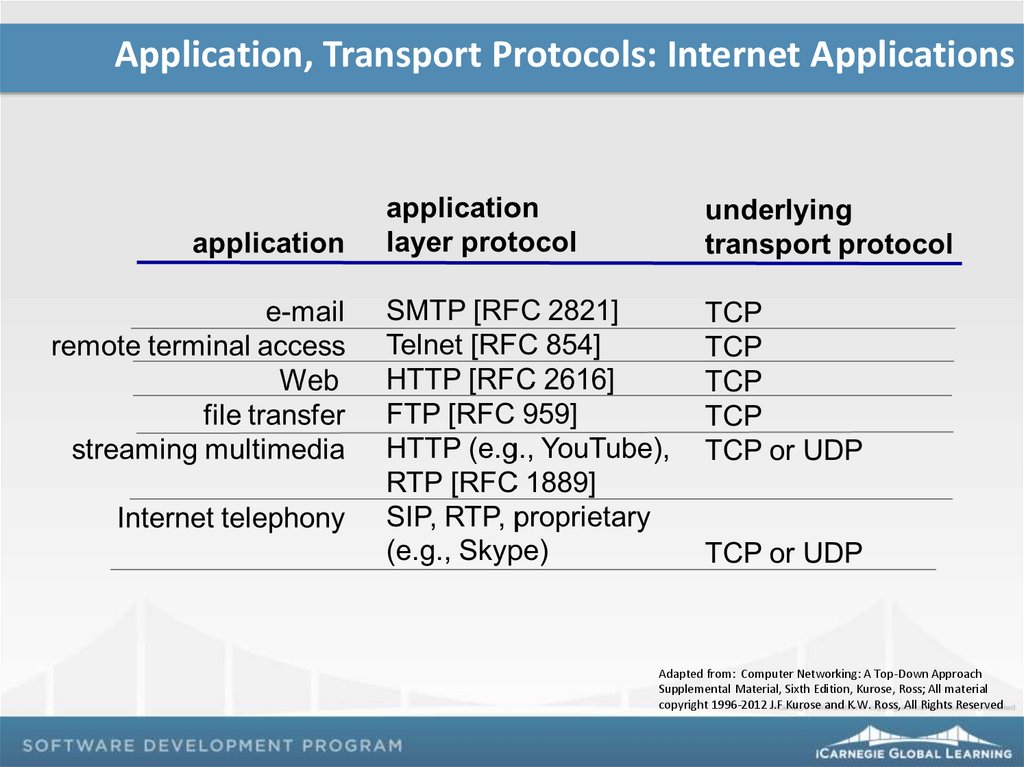 Application, Transport Protocols: Internet Applications

| application | application layer protocol | underlying transport protocol |
|---|---|---|
| e-mail | SMTP [RFC 2821] | TCP |
| remote terminal access | Telnet [RFC 854] | TCP |
| Web | HTTP [RFC 2616] | TCP |
| file transfer | FTP [RFC 959] | TCP |
| streaming multimedia | HTTP (e.g., YouTube), RTP [RFC 1889] | TCP or UDP |
| Internet telephony | SIP, RTP, proprietary (e.g., Skype) | TCP or UDP |

Adapted from: Computer Networking: A Top-Down Approach Supplemental Material, Sixth Edition, Kurose, Ross; All material copyright 1996-2012 J.F Kurose and K.W. Ross, All Rights Reserved

SOFTWARE DEVELOPMENT PROGRAM

iCARNEGIE GLOBAL LEARNING